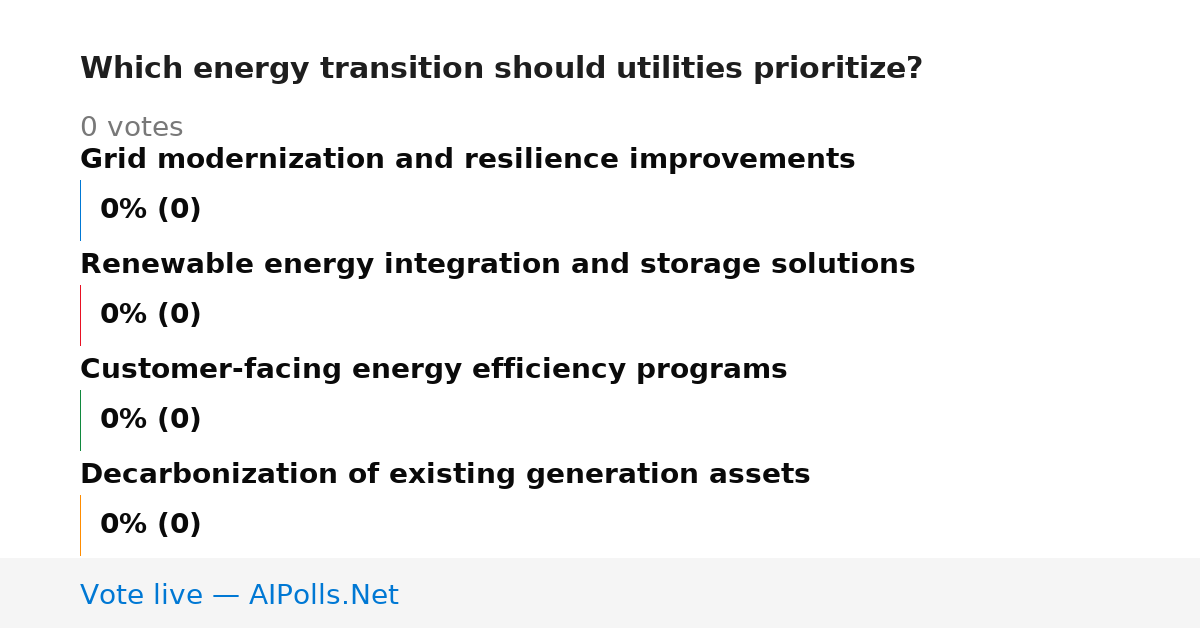 Which energy transition should utilities prioritize?

0 votes

Grid modernization and resilience improvements

0% (0)

Renewable energy integration and storage solutions

0% (0)

Customer-facing energy efficiency programs

0% (0)

Decarbonization of existing generation assets

0% (0)

Vote live — AIPolls.Net